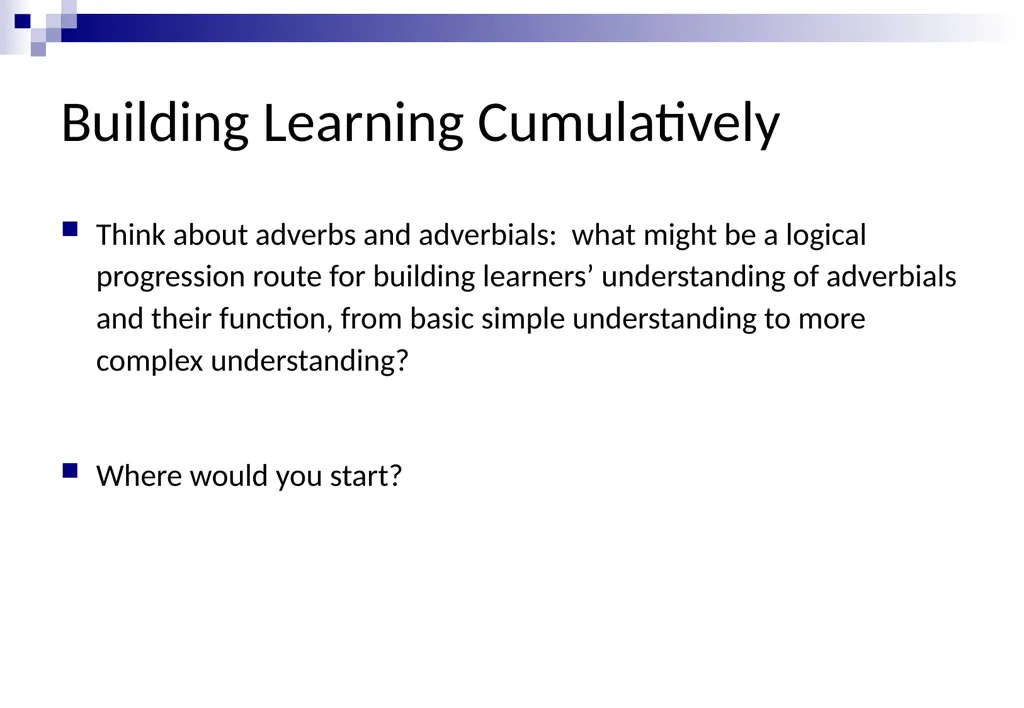 Building Learning Cumulatively

Think about adverbs and adverbials: what might be a logical progression route for building learners’ understanding of adverbials and their function, from basic simple understanding to more complex understanding?

Where would you start?